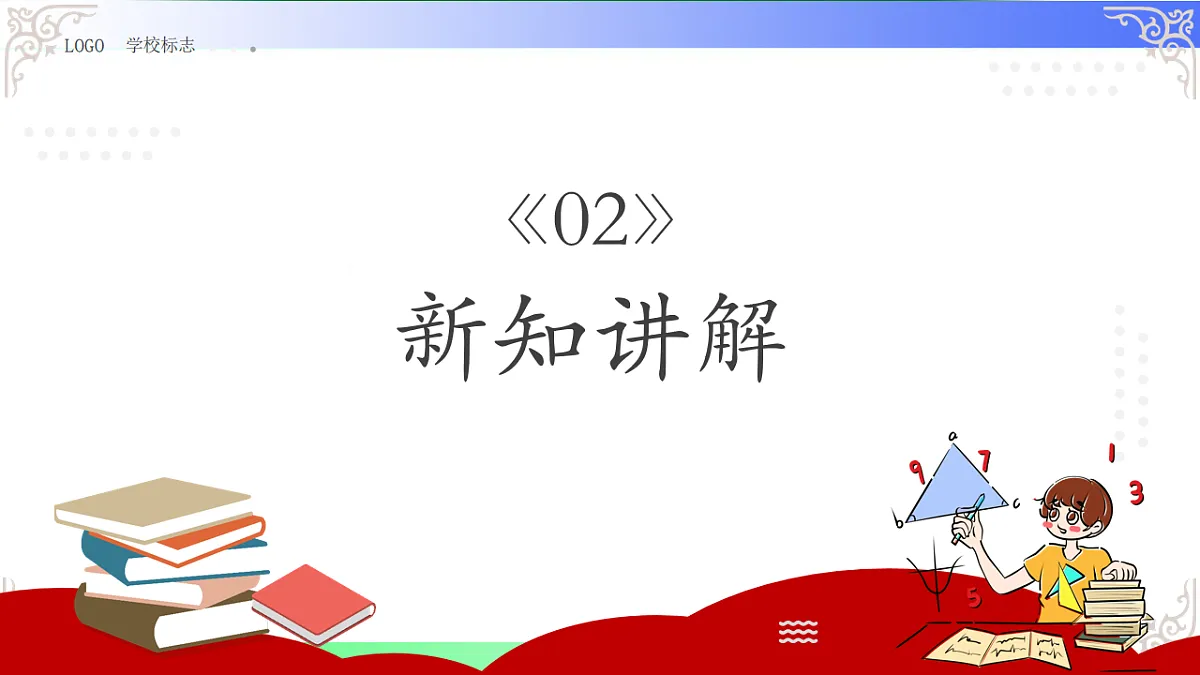 LOGO 学校标志

《02》

新知讲解

a
9
7
b
c
1
3
5